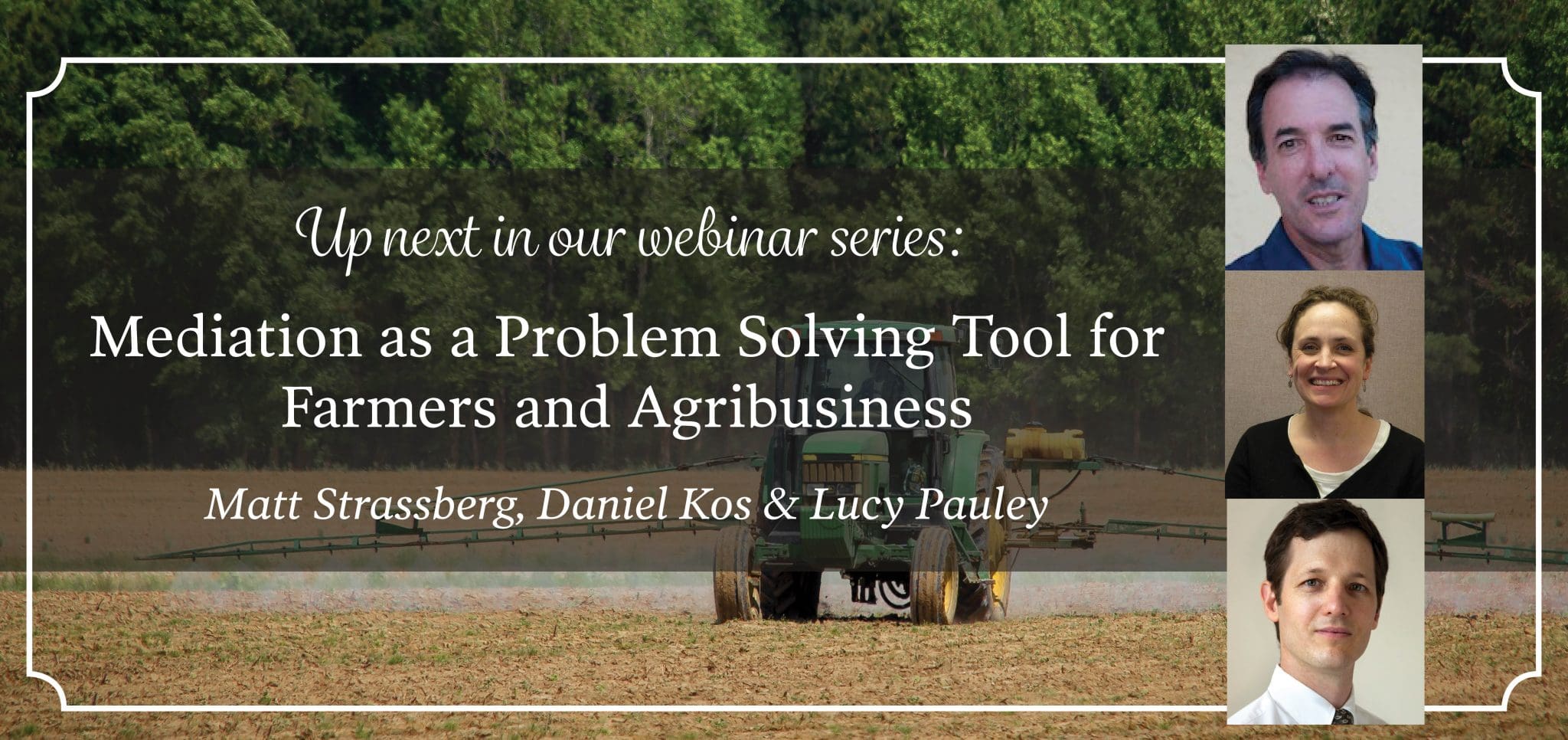 Up next in our webinar series:

Mediation as a Problem Solving Tool for Farmers and Agribusiness

Matt Strassberg, Daniel Kos & Lucy Pauley